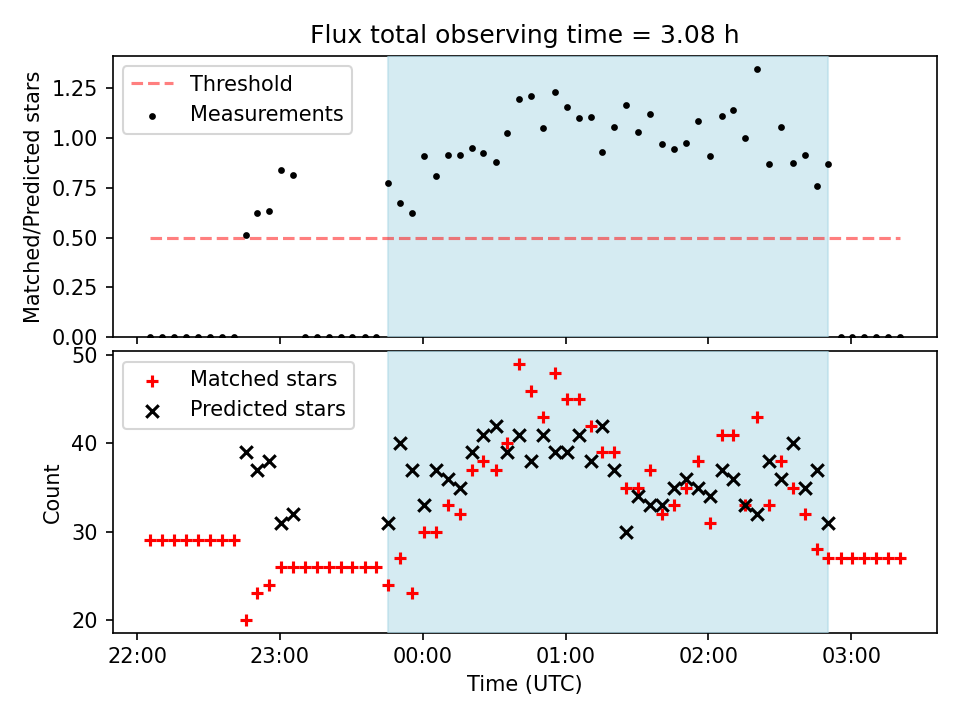 Flux total observing time = 3.08 h

Threshold
Measurements

Matched/Predicted stars

1.25
1.00
0.75
0.50
0.25
0.00

Matched stars
Predicted stars

Count

50
40
30
20

22:00
23:00
00:00
01:00
02:00
03:00

Time (UTC)